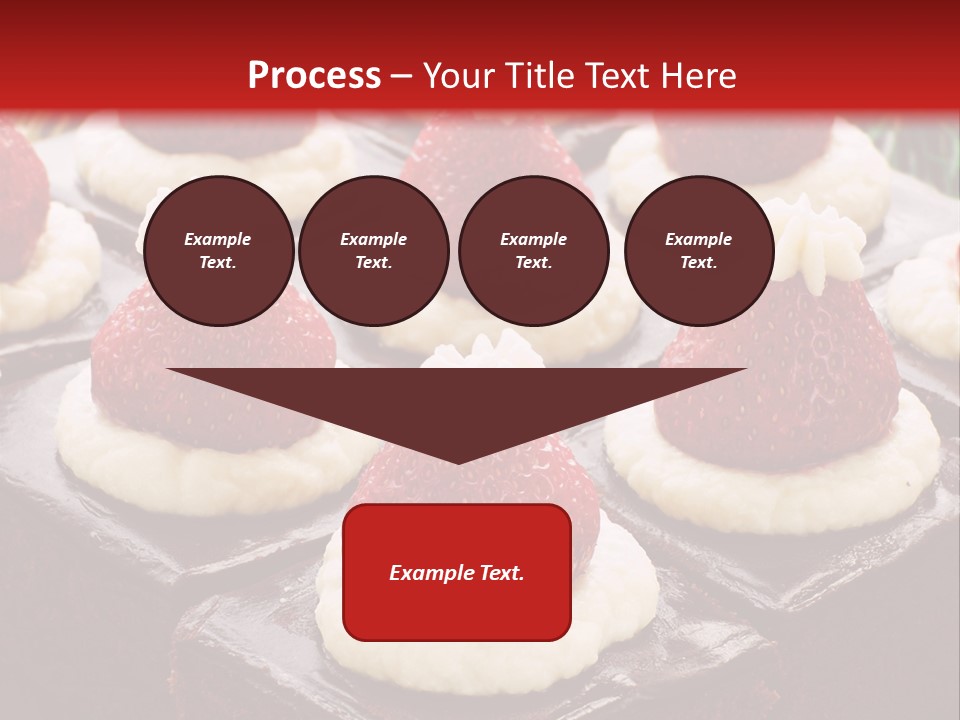 Process – Your Title Text Here

Example Text.

Example Text.

Example Text.

Example Text.

Example Text.